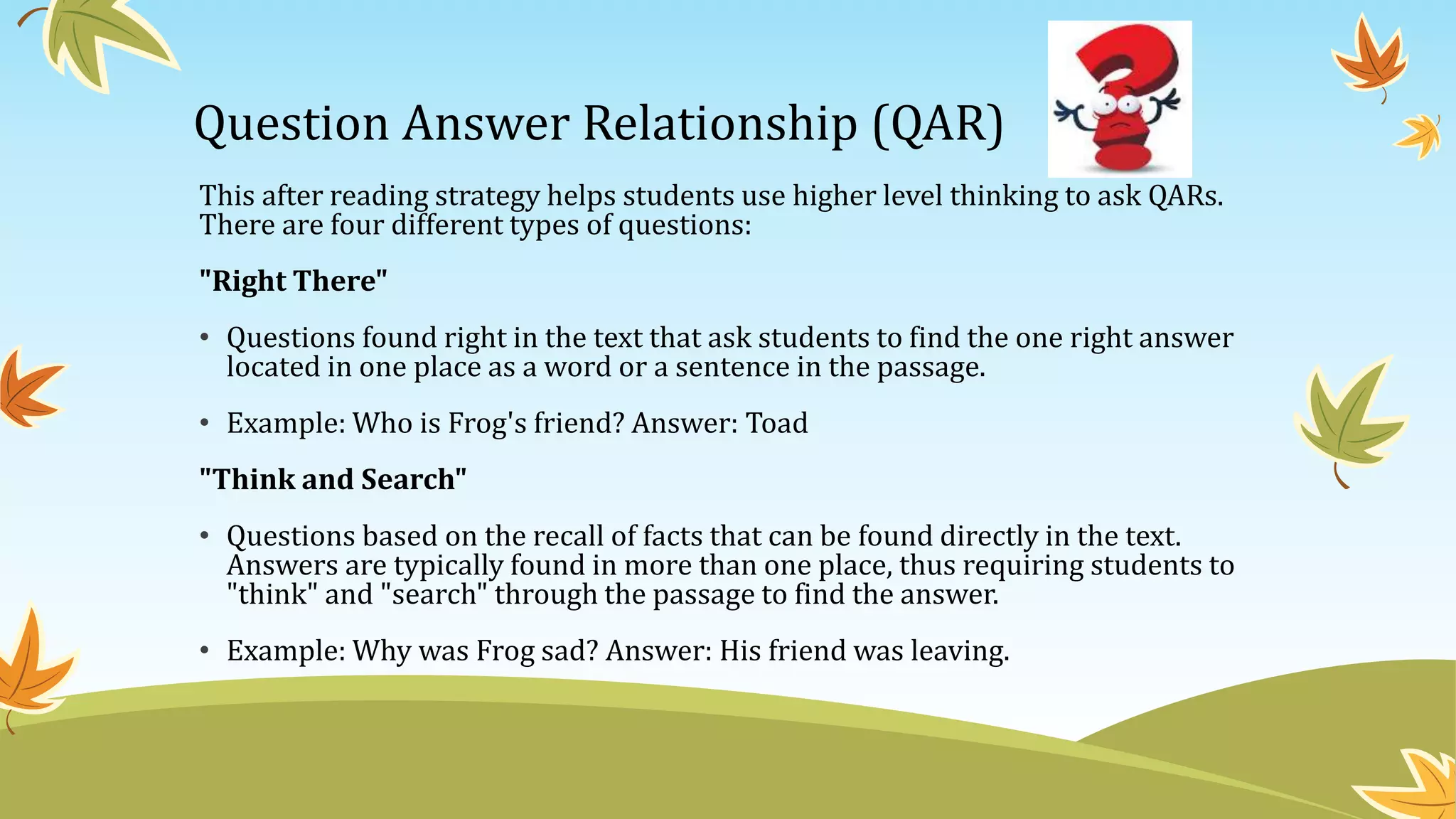 Question Answer Relationship (QAR)

This after reading strategy helps students use higher level thinking to ask QARs. There are four different types of questions:

"Right There"

• Questions found right in the text that ask students to find the one right answer located in one place as a word or a sentence in the passage.

• Example: Who is Frog's friend? Answer: Toad

"Think and Search"

• Questions based on the recall of facts that can be found directly in the text. Answers are typically found in more than one place, thus requiring students to "think" and "search" through the passage to find the answer.

• Example: Why was Frog sad? Answer: His friend was leaving.